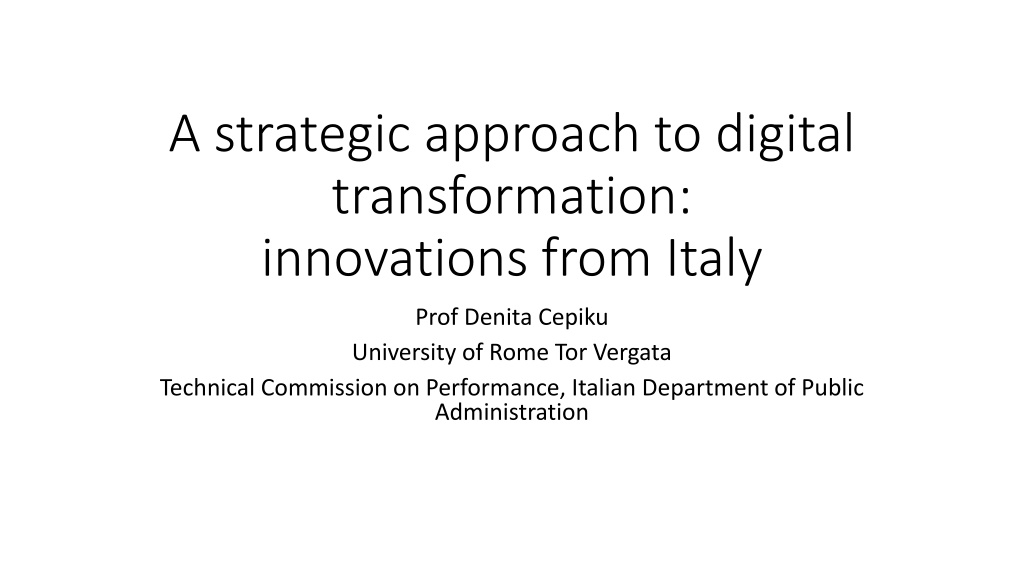 A strategic approach to digital transformation:
innovations from Italy

Prof Denita Cepiku
University of Rome Tor Vergata
Technical Commission on Performance, Italian Department of Public Administration